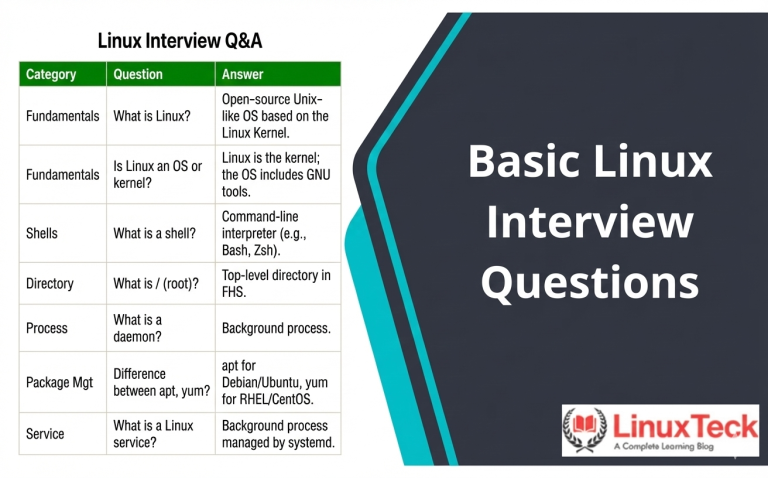 Linux Interview Q&A

| Category | Question | Answer |
|---|---|---|
| Fundamentals | What is Linux? | Open-source Unix-like OS based on the Linux Kernel. |
| Fundamentals | Is Linux an OS or kernel? | Linux is the kernel; the OS includes GNU tools. |
| Shells | What is a shell? | Command-line interpreter (e.g., Bash, Zsh). |
| Directory | What is / (root)? | Top-level directory in FHS. |
| Process | What is a daemon? | Background process. |
| Package Mgt | Difference between apt, yum? | apt for Debian/Ubuntu, yum for RHEL/CentOS. |
| Service | What is a Linux service? | Background process managed by systemd. |

Basic Linux Interview Questions

LinuxTeck
A Complete Learning Blog